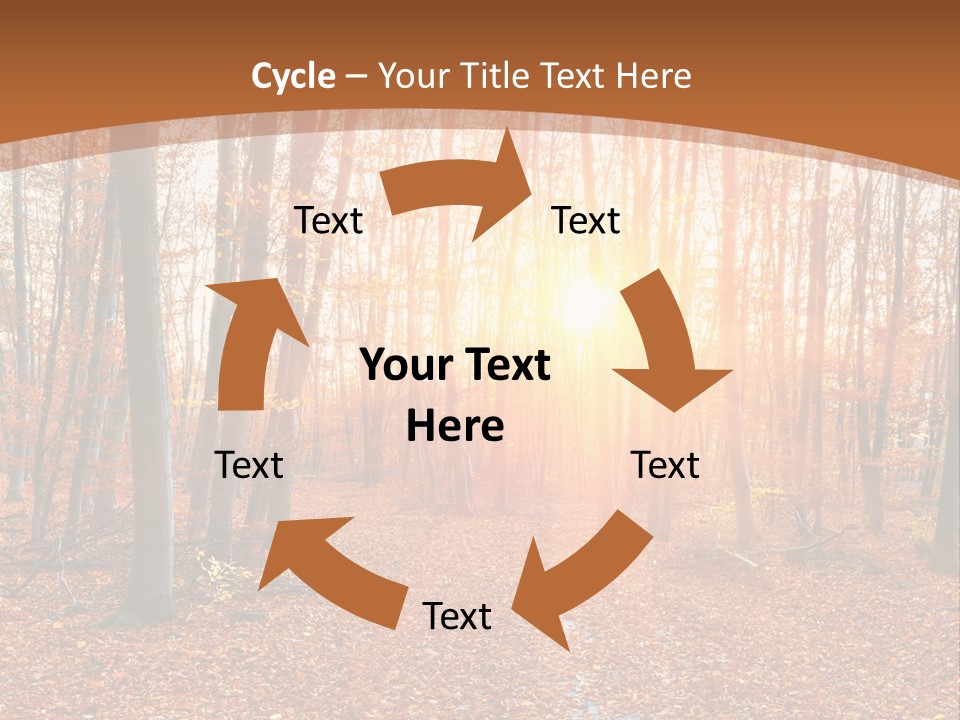 Cycle – Your Title Text Here

Text

Text

Your Text Here

Text

Text

Text